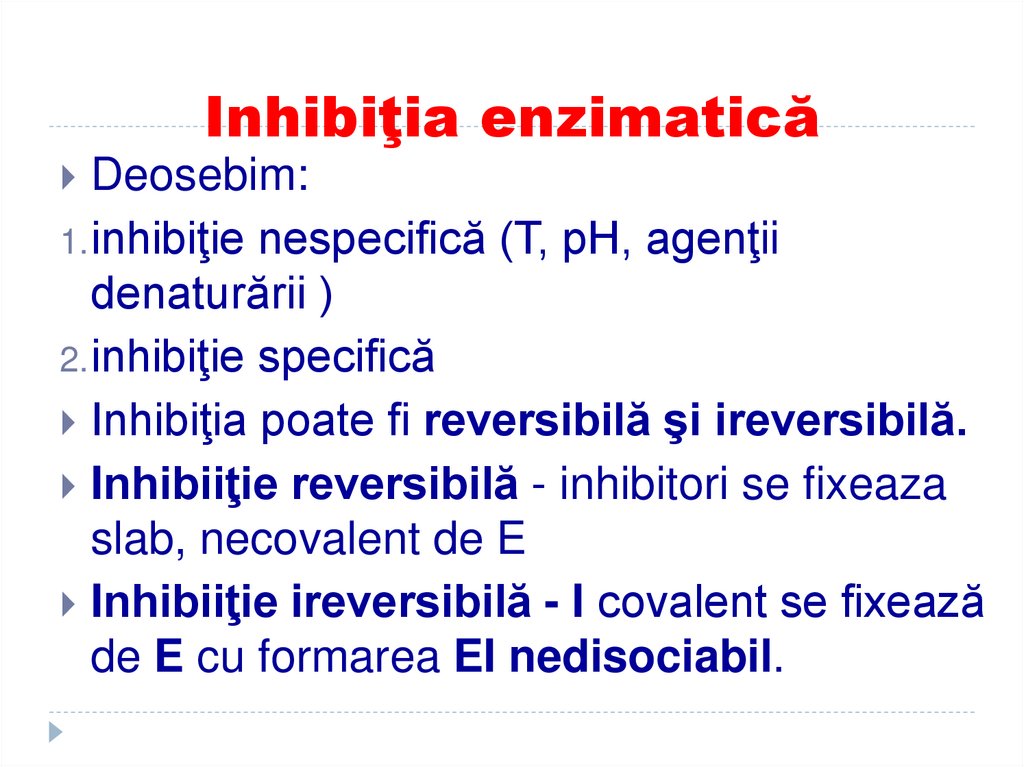 Inhibiţia enzimatică

Deosebim:

1. inhibiţie nespecifică (T, pH, agenţii denaturării )

2. inhibiţie specifică

Inhibiţia poate fi reversibilă şi ireversibilă.

Inhibiiţie reversibilă - inhibitori se fixeaza slab, necovalent de E

Inhibiiţie ireversibilă - I covalent se fixează de E cu formarea EI nedisociabil.